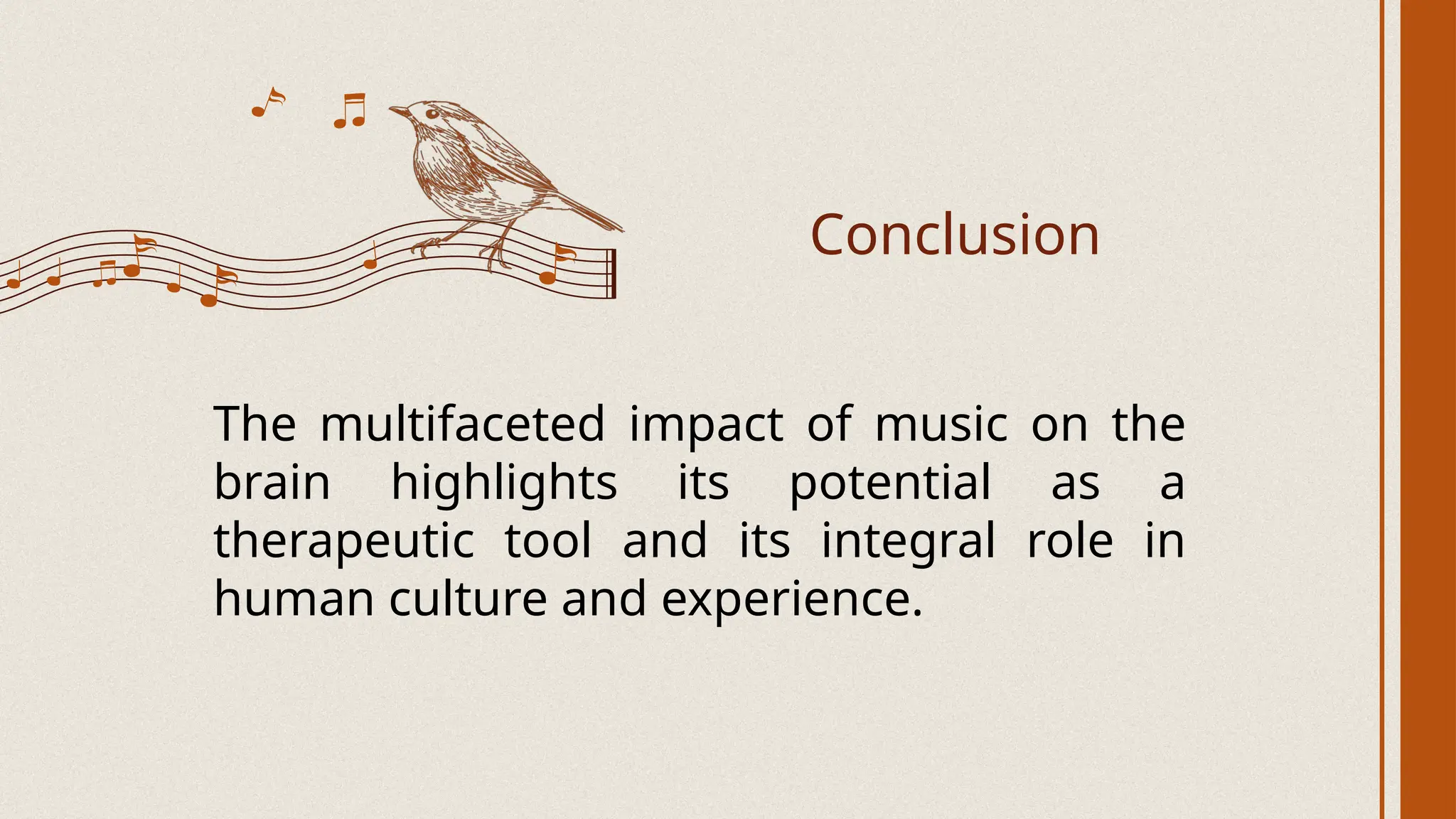 Conclusion

The multifaceted impact of music on the brain highlights its potential as a therapeutic tool and its integral role in human culture and experience.